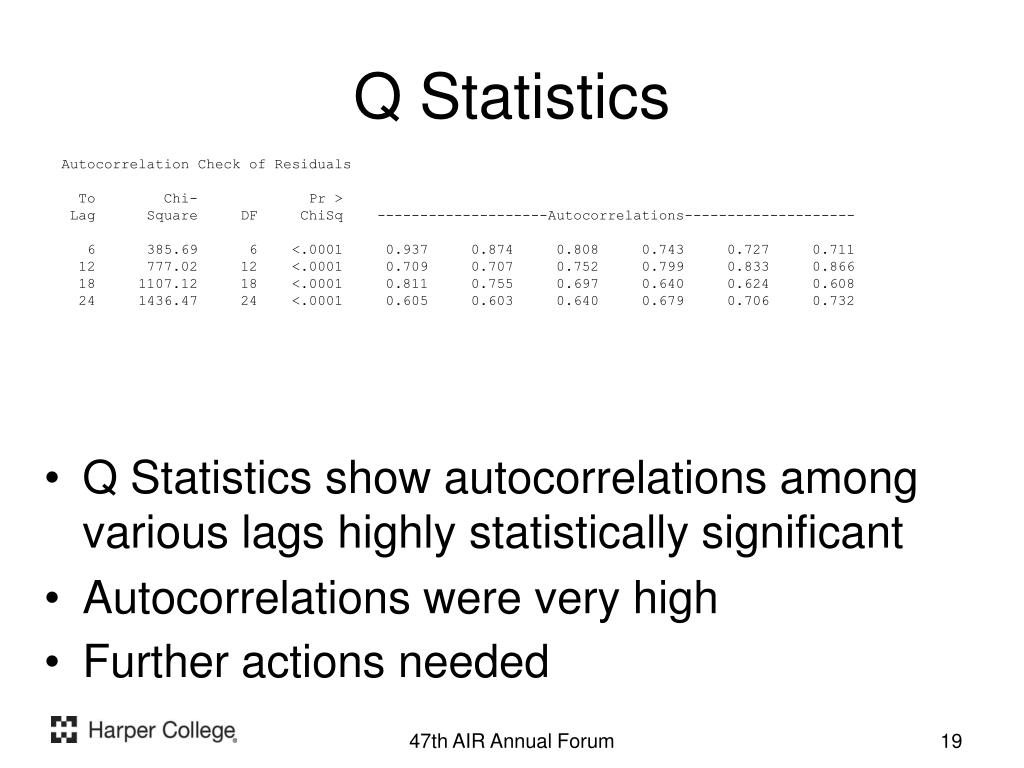 Q Statistics

Autocorrelation Check of Residuals

| To Lag | Chi-Square | DF | Pr > ChiSq | --------------------Autocorrelations-------------------- | | | | | |
|---|---|---|---|---|---|---|---|---|---|
| 6 | 385.69 | 6 | <.0001 | 0.937 | 0.874 | 0.808 | 0.743 | 0.727 | 0.711 |
| 12 | 777.02 | 12 | <.0001 | 0.709 | 0.707 | 0.752 | 0.799 | 0.833 | 0.866 |
| 18 | 1107.12 | 18 | <.0001 | 0.811 | 0.755 | 0.697 | 0.640 | 0.624 | 0.608 |
| 24 | 1436.47 | 24 | <.0001 | 0.605 | 0.603 | 0.640 | 0.679 | 0.706 | 0.732 |

• Q Statistics show autocorrelations among various lags highly statistically significant
• Autocorrelations were very high
• Further actions needed

Harper College

47th AIR Annual Forum

19